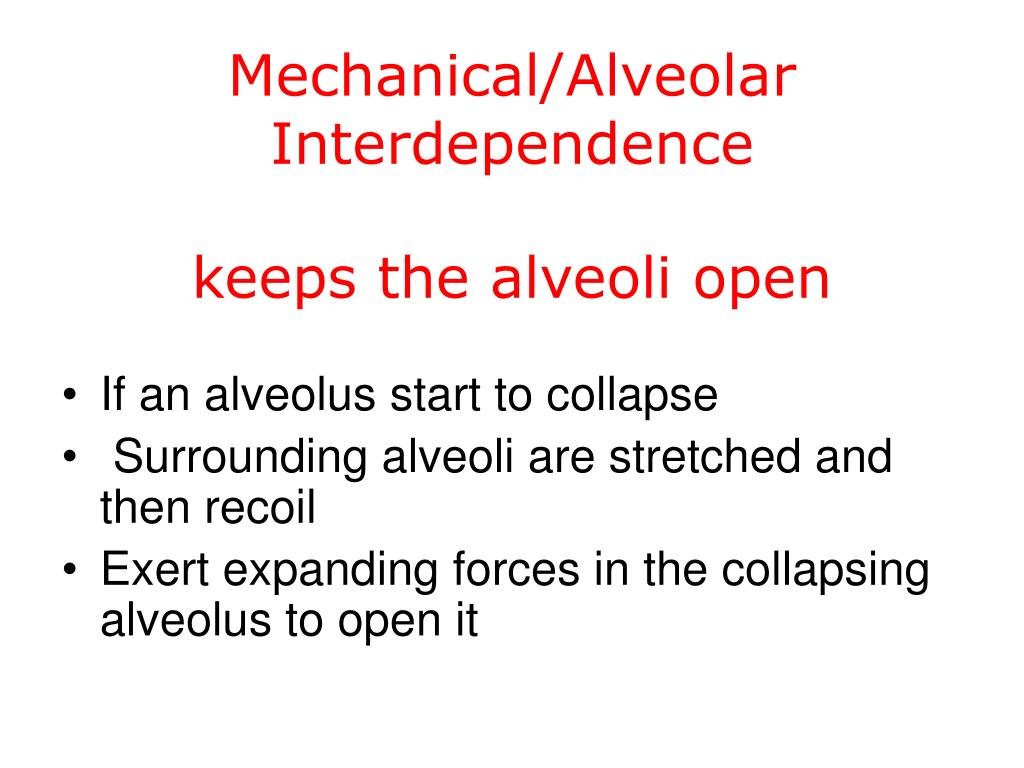 Mechanical/Alveolar Interdependence

keeps the alveoli open

• If an alveolus start to collapse
• Surrounding alveoli are stretched and then recoil
• Exert expanding forces in the collapsing alveolus to open it